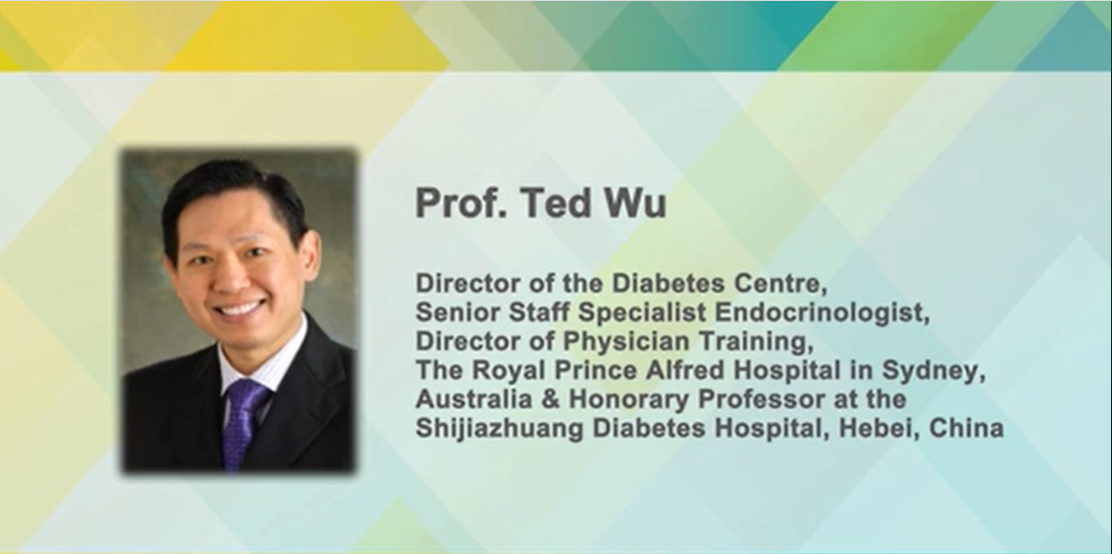 Prof. Ted Wu

Director of the Diabetes Centre, Senior Staff Specialist Endocrinologist, Director of Physician Training, The Royal Prince Alfred Hospital in Sydney, Australia & Honorary Professor at the Shijiazhuang Diabetes Hospital, Hebei, China